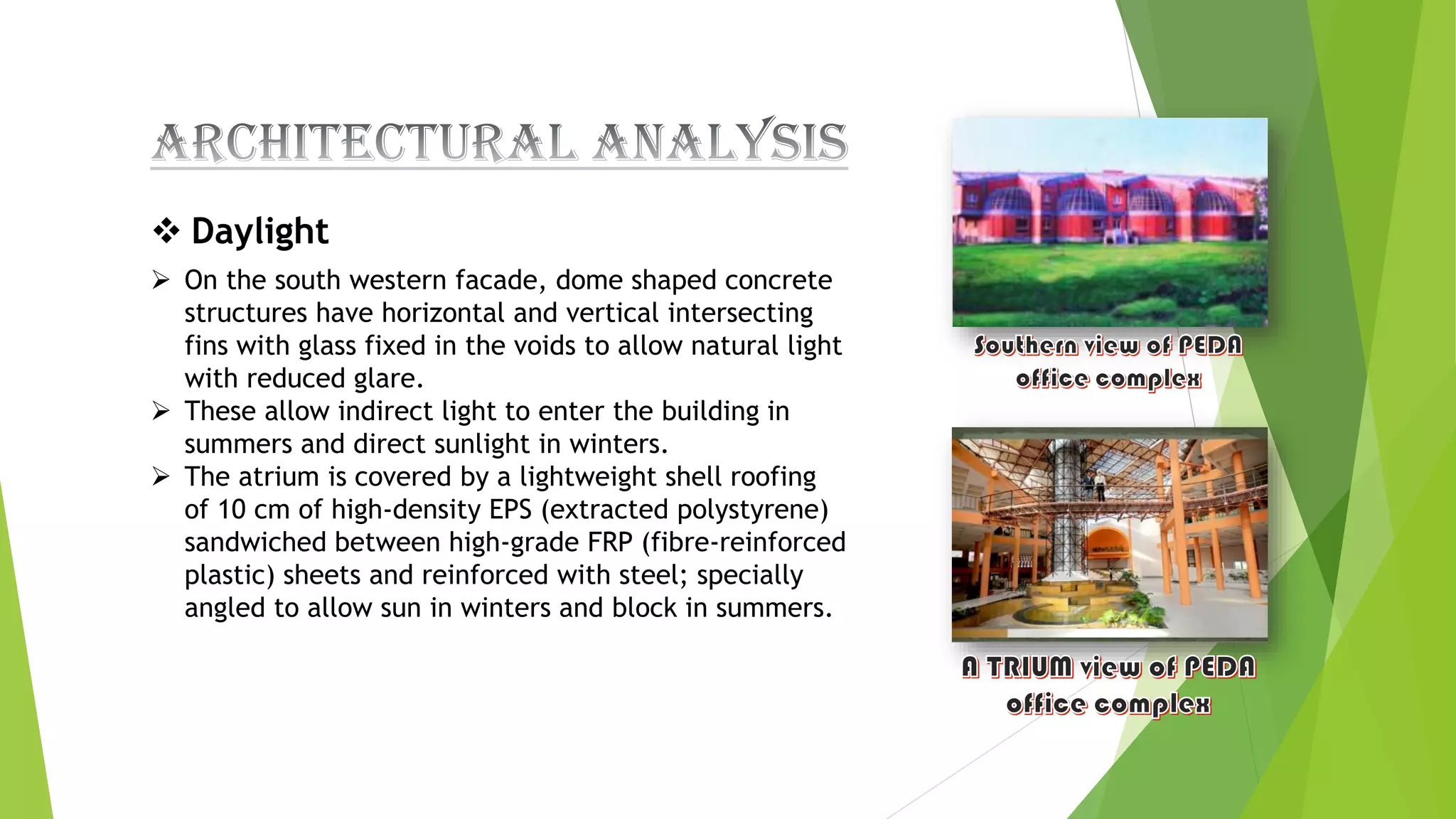 ARCHITECTURAL ANALYSIS

❖ Daylight

➢ On the south western facade, dome shaped concrete structures have horizontal and vertical intersecting fins with glass fixed in the voids to allow natural light with reduced glare.
➢ These allow indirect light to enter the building in summers and direct sunlight in winters.
➢ The atrium is covered by a lightweight shell roofing of 10 cm of high-density EPS (extracted polystyrene) sandwiched between high-grade FRP (fibre-reinforced plastic) sheets and reinforced with steel; specially angled to allow sun in winters and block in summers.

Southern view of PEDA office complex

A TRIUM view of PEDA office complex